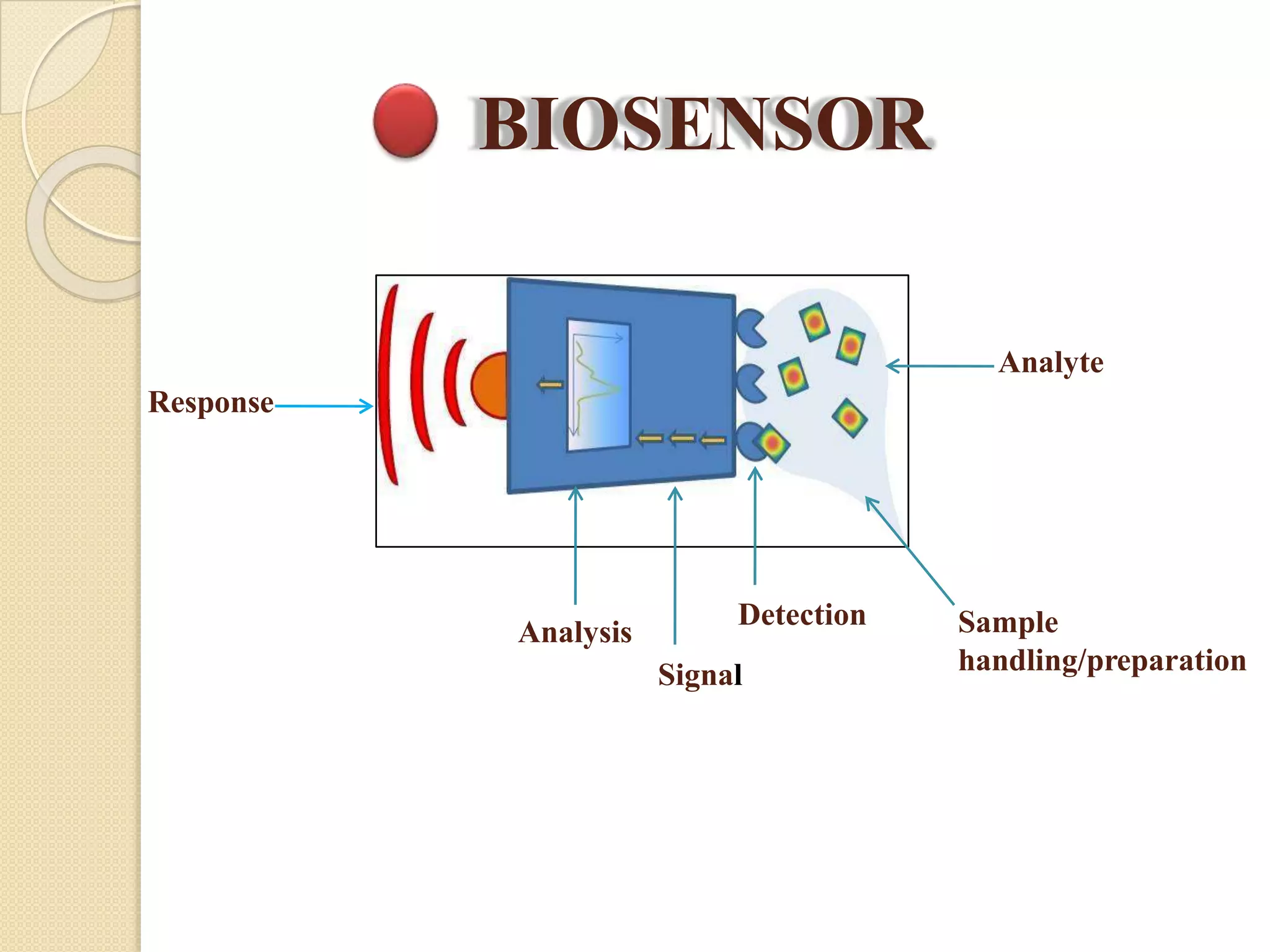 BIOSENSOR

Response

Analyte

Analysis

Signal

Detection

Sample handling/preparation